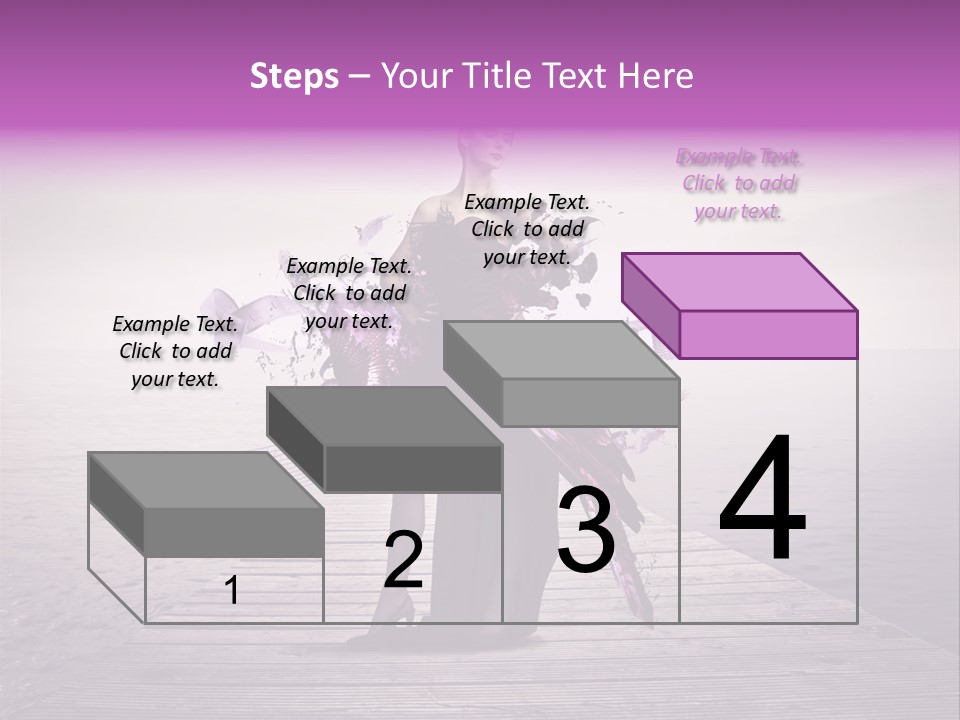 Steps – Your Title Text Here

Example Text. Click to add your text.

Example Text. Click to add your text.

Example Text. Click to add your text.

Example Text. Click to add your text.

1

2

3

4